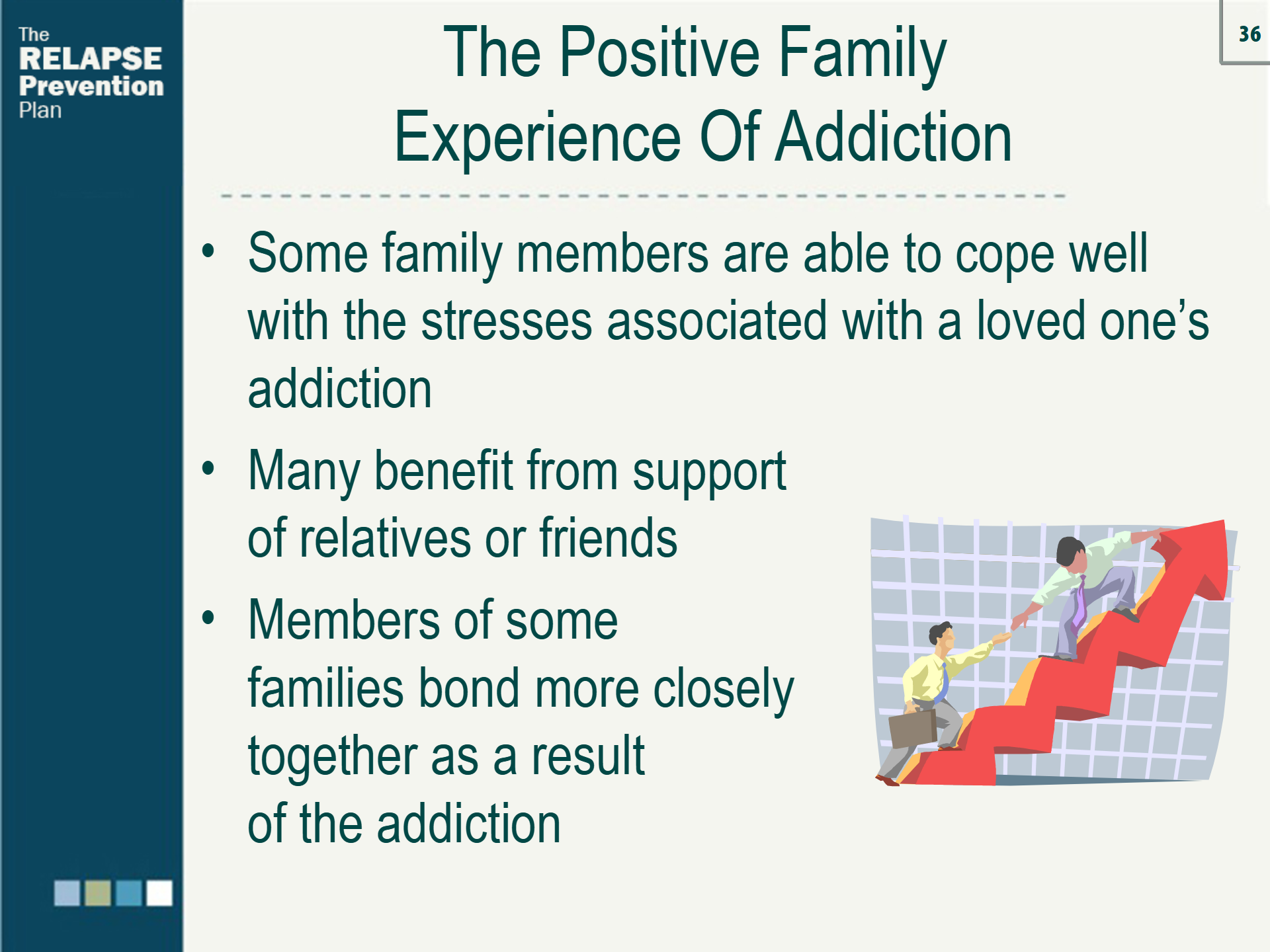 The RELAPSE Prevention Plan

36

The Positive Family Experience Of Addiction

• Some family members are able to cope well with the stresses associated with a loved one's addiction

• Many benefit from support of relatives or friends

• Members of some families bond more closely together as a result of the addiction